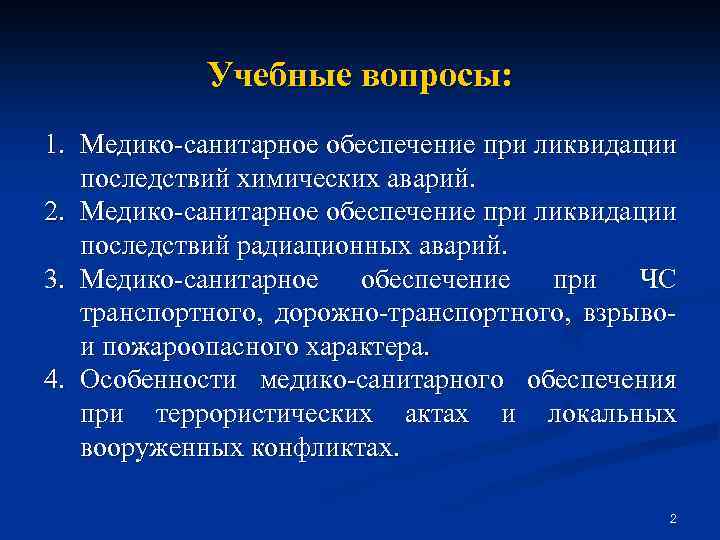 Учебные вопросы:

1. Медико-санитарное обеспечение при ликвидации последствий химических аварий.
2. Медико-санитарное обеспечение при ликвидации последствий радиационных аварий.
3. Медико-санитарное обеспечение при ЧС транспортного, дорожно-транспортного, взрыво- и пожароопасного характера.
4. Особенности медико-санитарного обеспечения при террористических актах и локальных вооруженных конфликтах.

2